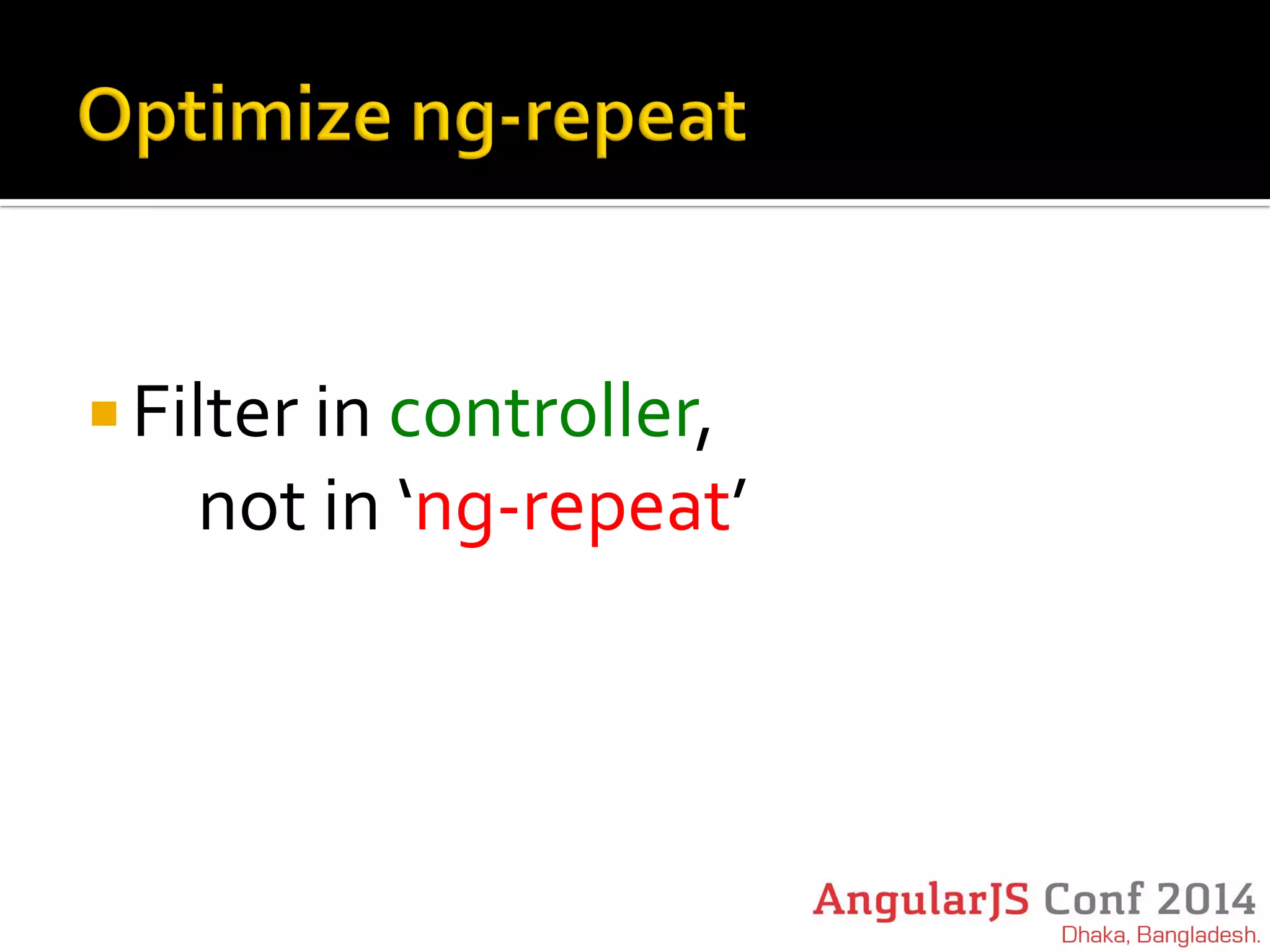 Optimize ng-repeat

Filter in controller, not in ‘ng-repeat’

AngularJS Conf 2014
Dhaka, Bangladesh.